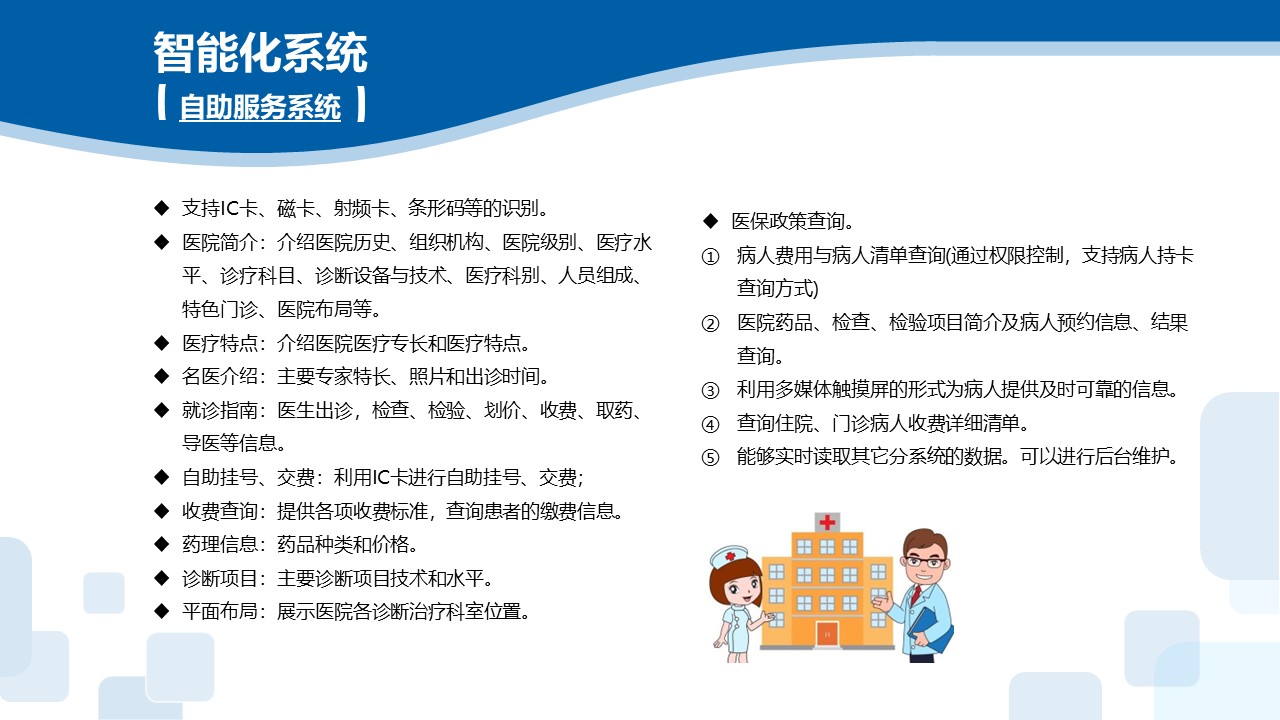 智能化系统
【 自助服务系统 】

◆ 支持IC卡、磁卡、射频卡、条形码等的识别。
◆ 医院简介：介绍医院历史、组织机构、医院级别、医疗水平、诊疗科目、诊断设备与技术、医疗科别、人员组成、特色门诊、医院布局等。
◆ 医疗特点：介绍医院医疗专长和医疗特点。
◆ 名医介绍：主要专家特长、照片和出诊时间。
◆ 就诊指南：医生出诊，检查、检验、划价、收费、取药、导医等信息。
◆ 自助挂号、交费：利用IC卡进行自助挂号、交费；
◆ 收费查询：提供各项收费标准，查询患者的缴费信息。
◆ 药理信息：药品种类和价格。
◆ 诊断项目：主要诊断项目技术和水平。
◆ 平面布局：展示医院各诊断治疗科室位置。

◆ 医保政策查询。
① 病人费用与病人清单查询(通过权限控制，支持病人持卡查询方式)
② 医院药品、检查、检验项目简介及病人预约信息、结果查询。
③ 利用多媒体触摸屏的形式为病人提供及时可靠的信息。
④ 查询住院、门诊病人收费详细清单。
⑤ 能够实时读取其它分系统的数据。可以进行后台维护。